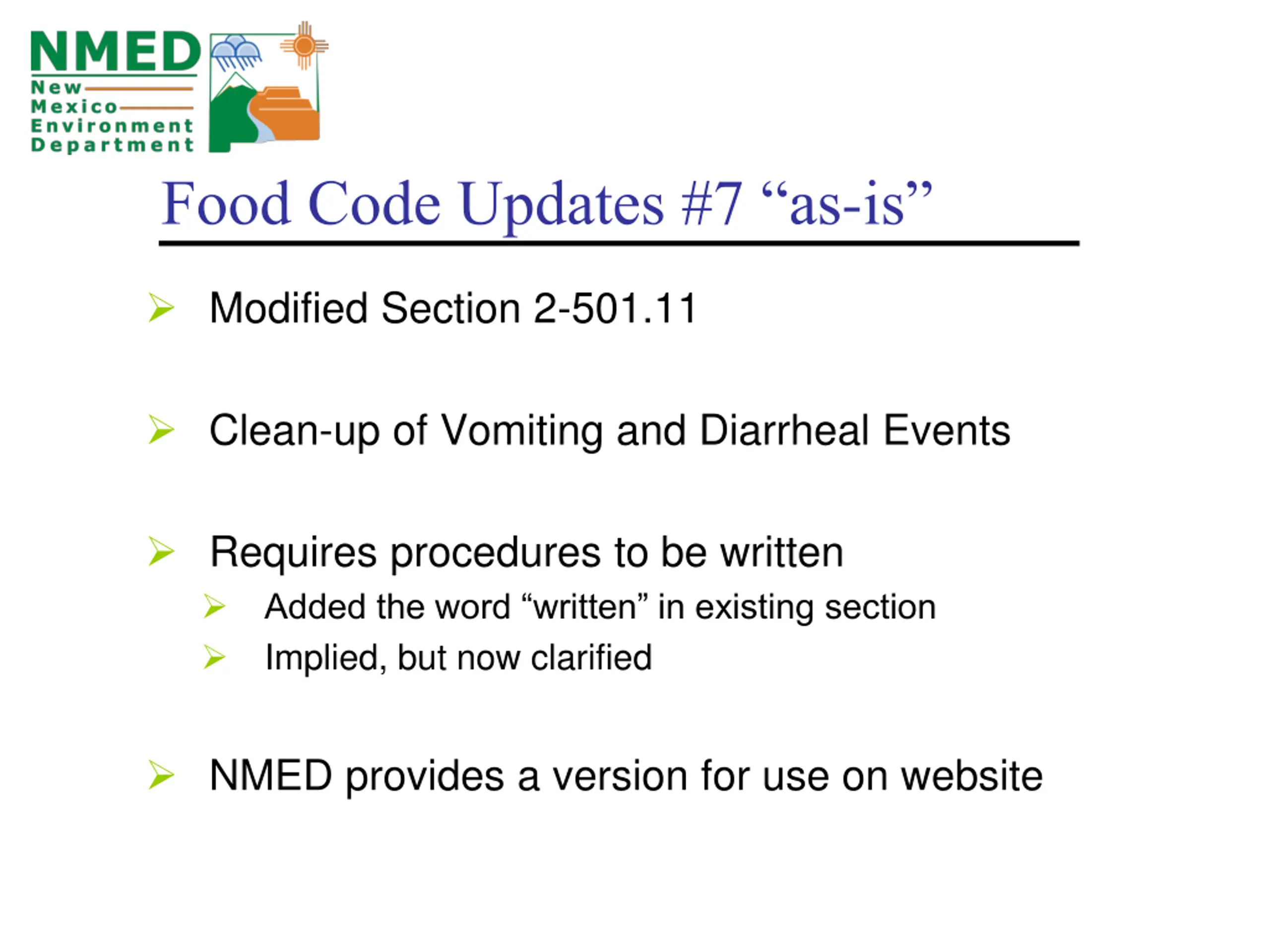 NMED
New
Mexico
Environment
Department

Food Code Updates #7 “as-is”

➢ Modified Section 2-501.11

➢ Clean-up of Vomiting and Diarrheal Events

➢ Requires procedures to be written
➢ Added the word “written” in existing section
➢ Implied, but now clarified

➢ NMED provides a version for use on website